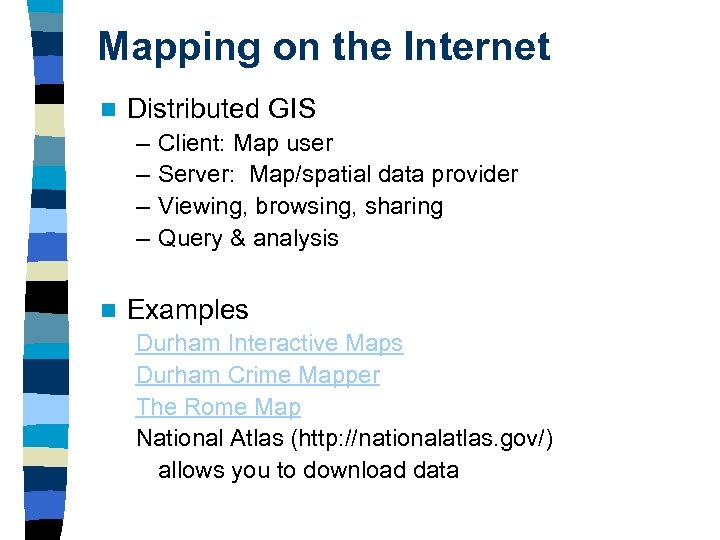 Mapping on the Internet

Distributed GIS
– Client: Map user
– Server: Map/spatial data provider
– Viewing, browsing, sharing
– Query & analysis

Examples
Durham Interactive Maps
Durham Crime Mapper
The Rome Map
National Atlas (http://nationalatlas.gov/) allows you to download data